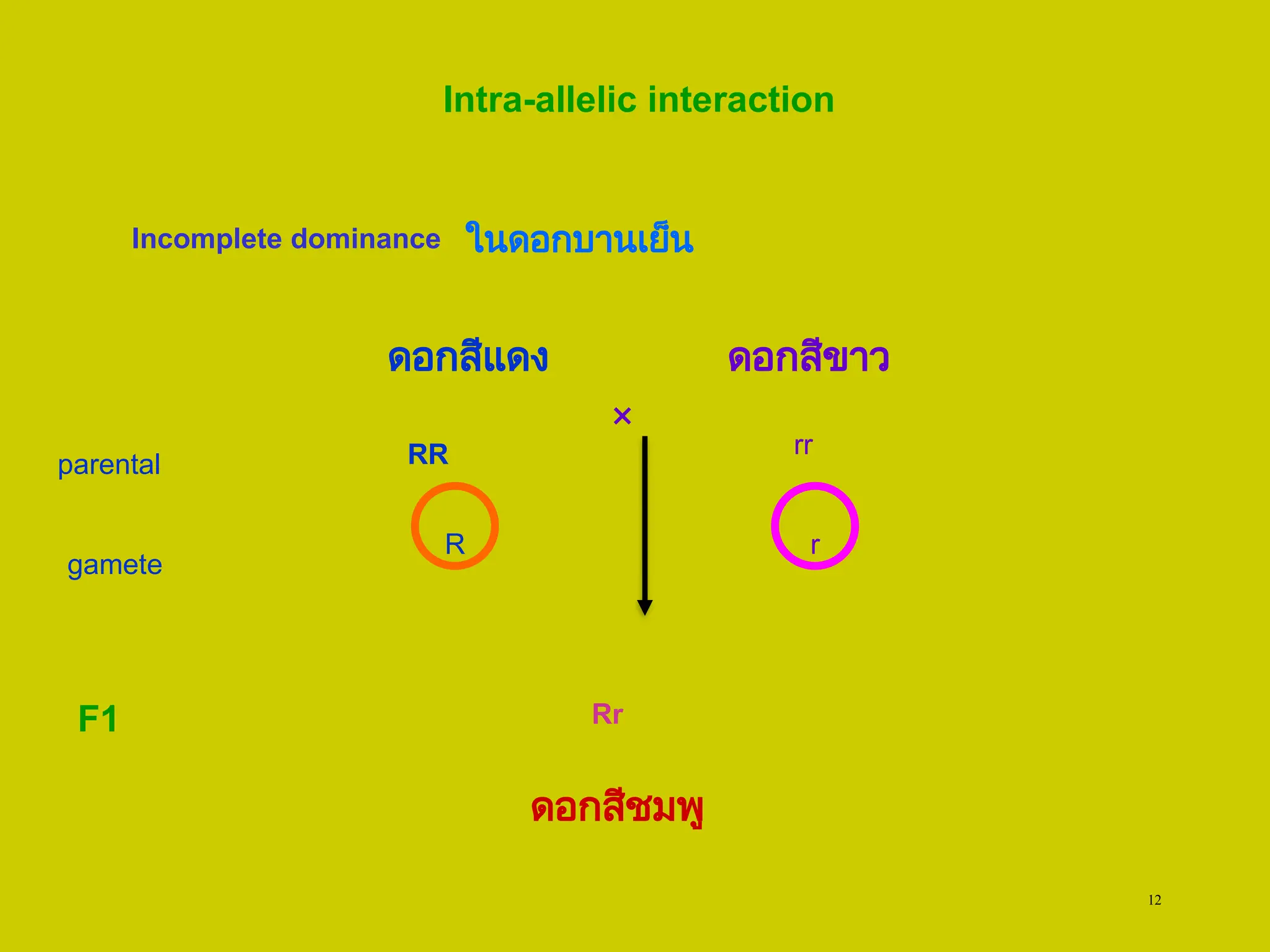 Intra-allelic interaction

Incomplete dominance ในดอกบานเย็น

ดอกสีแดง

ดอกสีขาว

×

parental

RR

rr

gamete

R

r

F1

Rr

ดอกสีชมพู

12